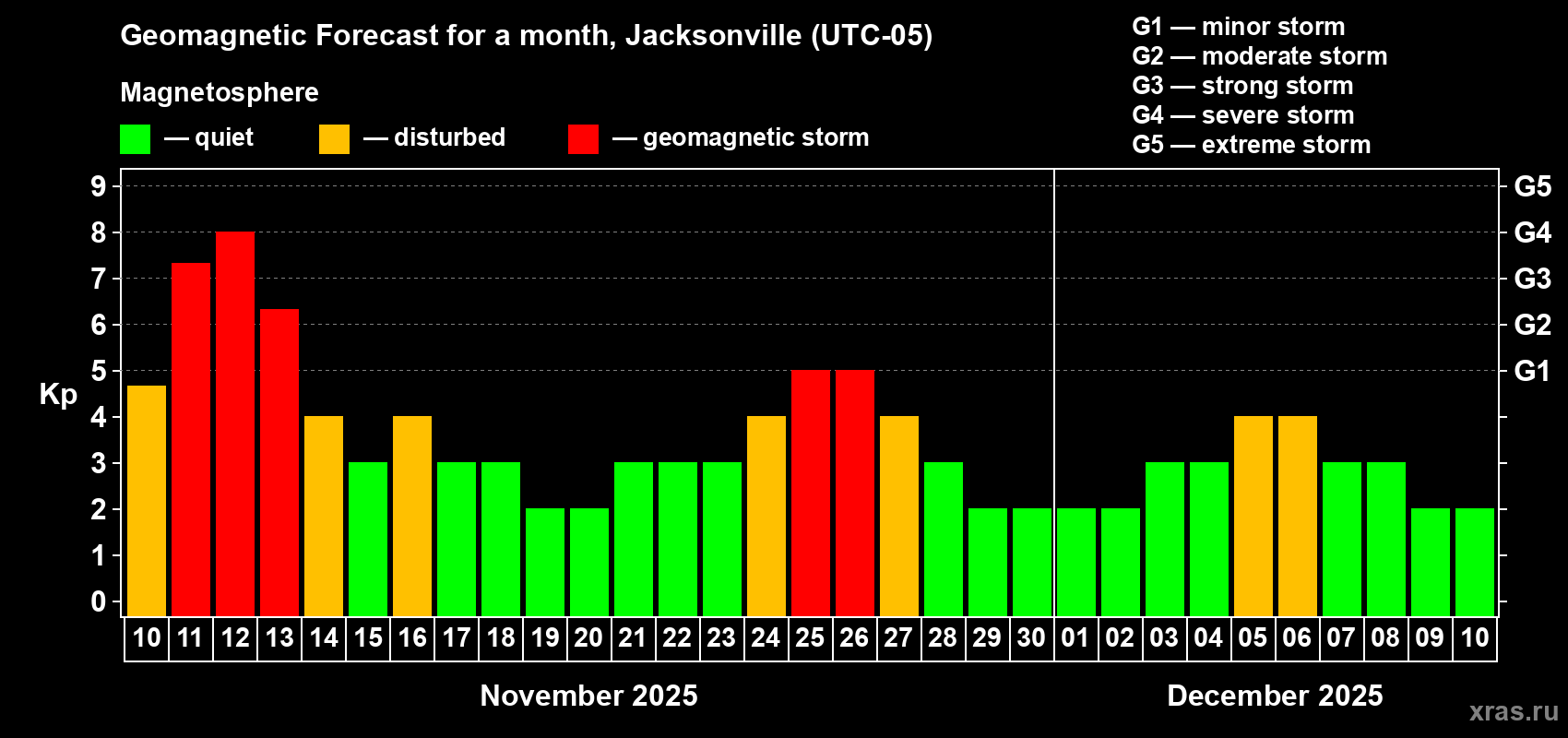 Geomagnetic Forecast for a month, Jacksonville (UTC-05)

Magnetosphere

— quiet — disturbed — geomagnetic storm

G1 — minor storm
G2 — moderate storm
G3 — strong storm
G4 — severe storm
G5 — extreme storm

Kp

9
8
7
6
5
4
3
2
1
0

G5
G4
G3
G2
G1

10 11 12 13 14 15 16 17 18 19 20 21 22 23 24 25 26 27 28 29 30 01 02 03 04 05 06 07 08 09 10

November 2025

December 2025

xras.ru